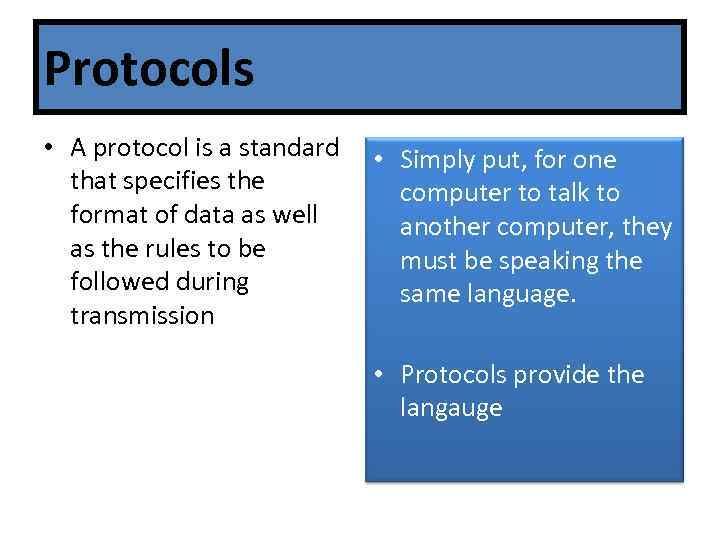 Protocols

• A protocol is a standard that specifies the format of data as well as the rules to be followed during transmission

• Simply put, for one computer to talk to another computer, they must be speaking the same language.

• Protocols provide the langauge